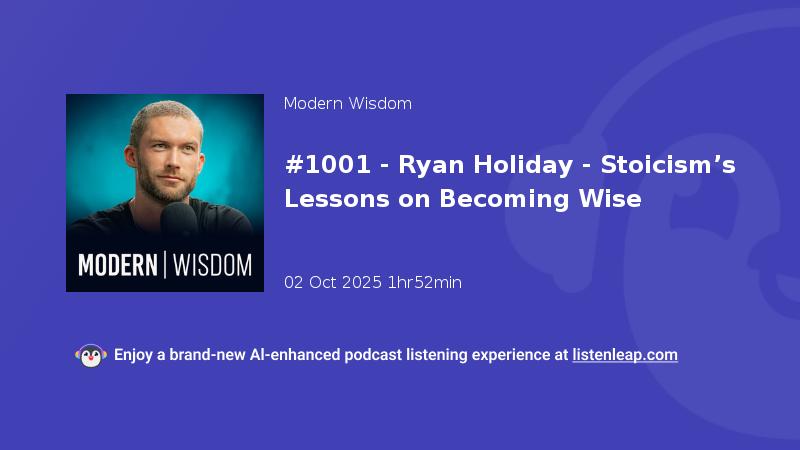 MODERN | WISDOM

Modern Wisdom

#1001 - Ryan Holiday - Stoicism’s Lessons on Becoming Wise

02 Oct 2025 1hr52min

Enjoy a brand-new AI-enhanced podcast listening experience at listenleap.com